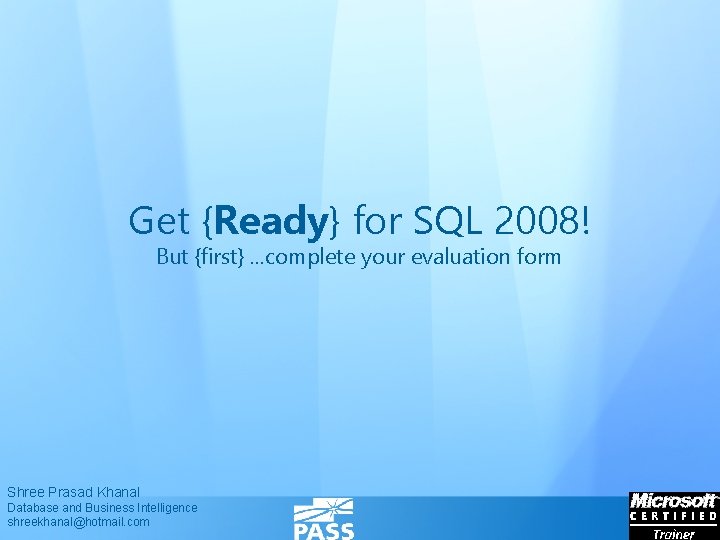 Get {Ready} for SQL 2008!
But {first} …complete your evaluation form

Shree Prasad Khanal
Database and Business Intelligence
shreekhanal@hotmail.com

PASS

Microsoft
CERTIFIED
Trainer